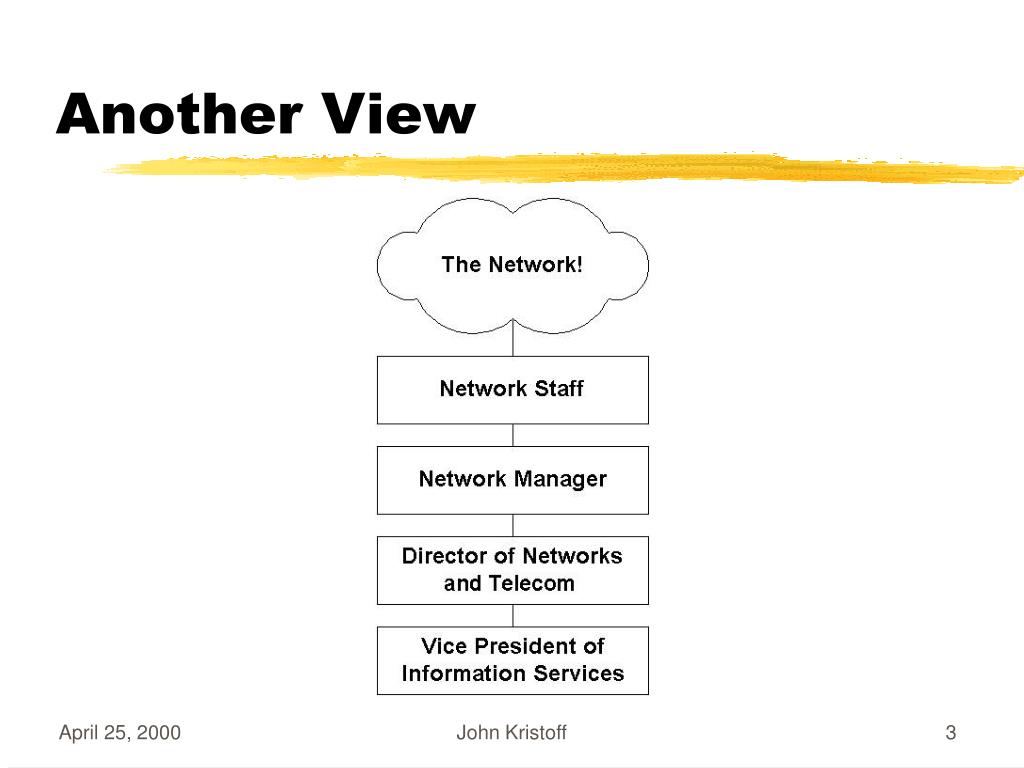 Another View

The Network!

Network Staff

Network Manager

Director of Networks and Telecom

Vice President of Information Services

April 25, 2000

John Kristoff

3